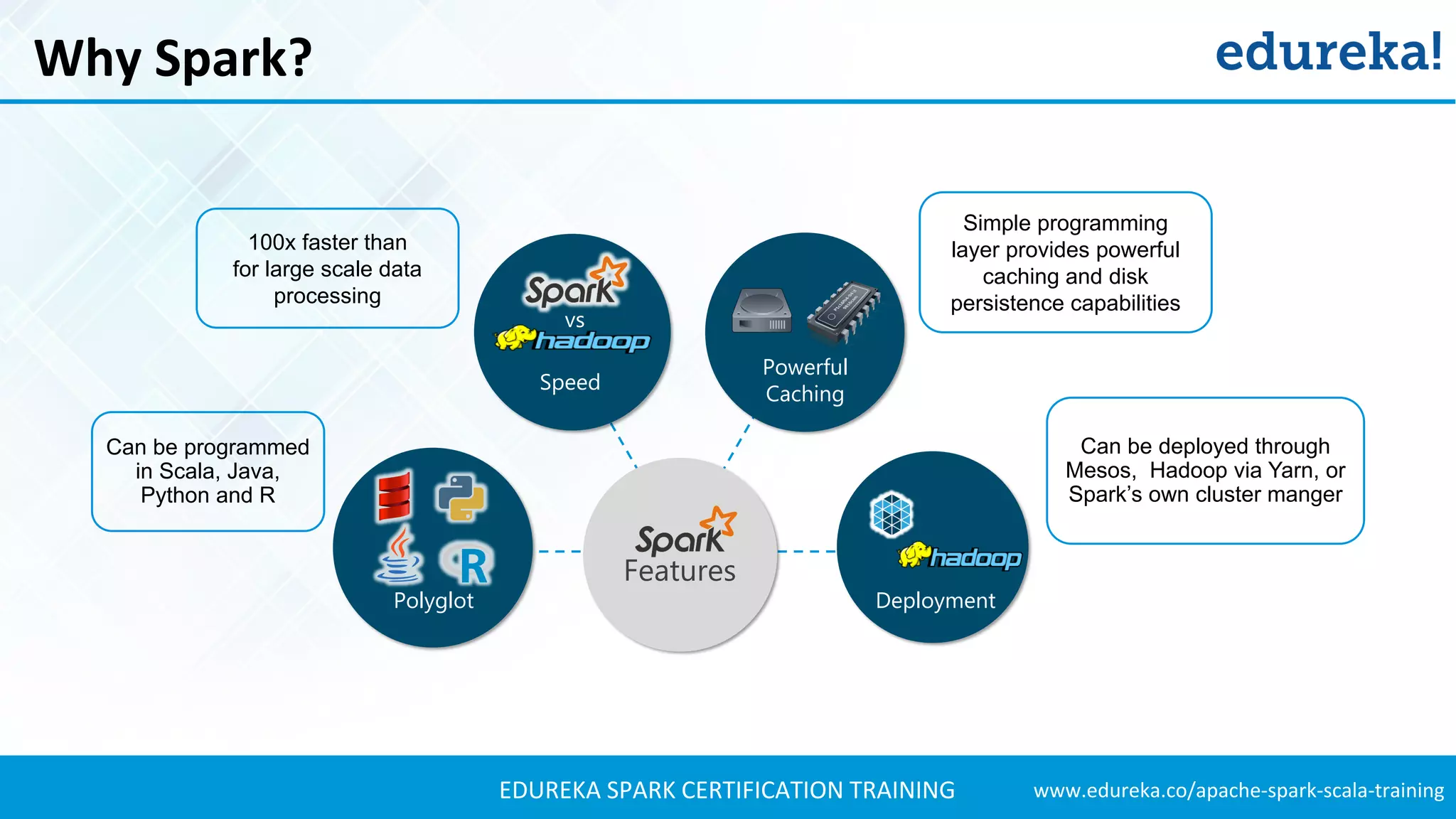 Why Spark?

edureka!

100x faster than for large scale data processing

Spark vs hadoop
Speed

Powerful Caching

Simple programming layer provides powerful caching and disk persistence capabilities

Can be programmed in Scala, Java, Python and R

R
Polyglot

Spark Features

hadoop
Deployment

Can be deployed through Mesos, Hadoop via Yarn, or Spark's own cluster manger

EDUREKA SPARK CERTIFICATION TRAINING

www.edureka.co/apache-spark-scala-training